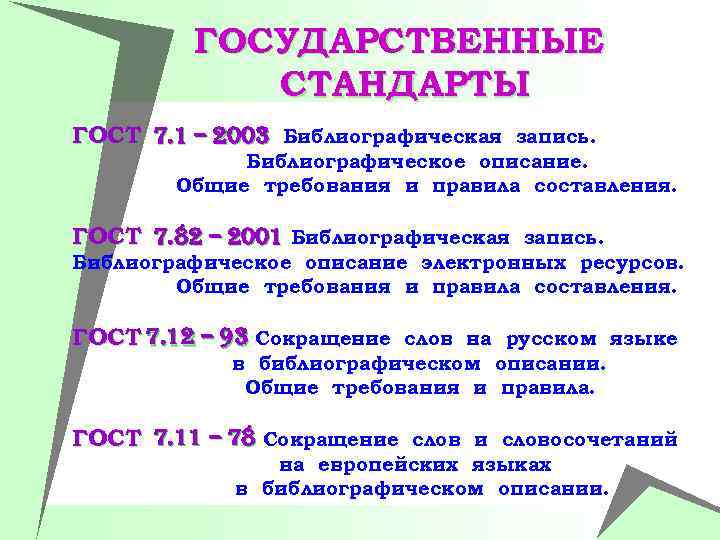 ГОСУДАРСТВЕННЫЕ СТАНДАРТЫ

ГОСТ 7.1 – 2003 Библиографическая запись. Библиографическое описание. Общие требования и правила составления.

ГОСТ 7.82 – 2001 Библиографическая запись. Библиографическое описание электронных ресурсов. Общие требования и правила составления.

ГОСТ 7.12 – 93 Сокращение слов на русском языке в библиографическом описании. Общие требования и правила.

ГОСТ 7.11 – 78 Сокращение слов и словосочетаний на европейских языках в библиографическом описании.